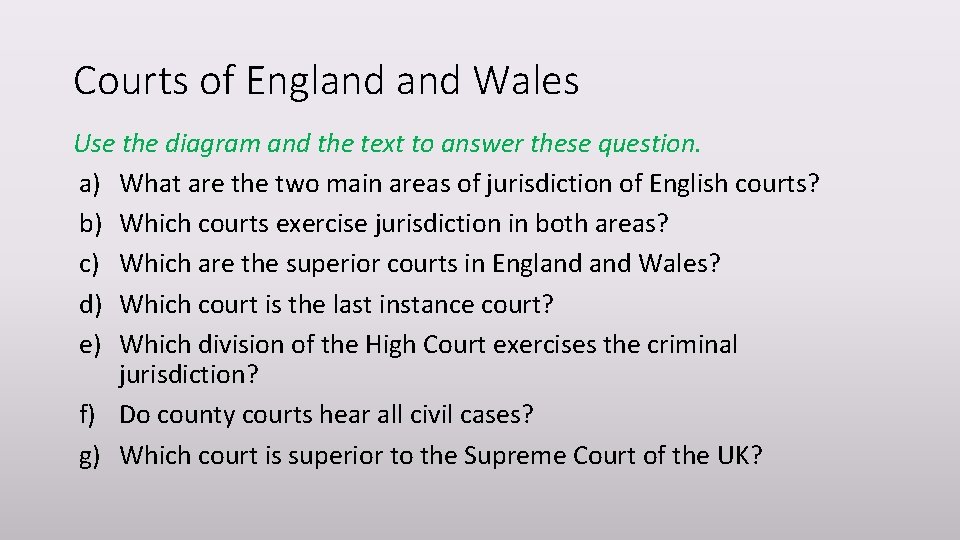 Courts of England and Wales

Use the diagram and the text to answer these question.

a) What are the two main areas of jurisdiction of English courts?
b) Which courts exercise jurisdiction in both areas?
c) Which are the superior courts in England and Wales?
d) Which court is the last instance court?
e) Which division of the High Court exercises the criminal jurisdiction?
f) Do county courts hear all civil cases?
g) Which court is superior to the Supreme Court of the UK?